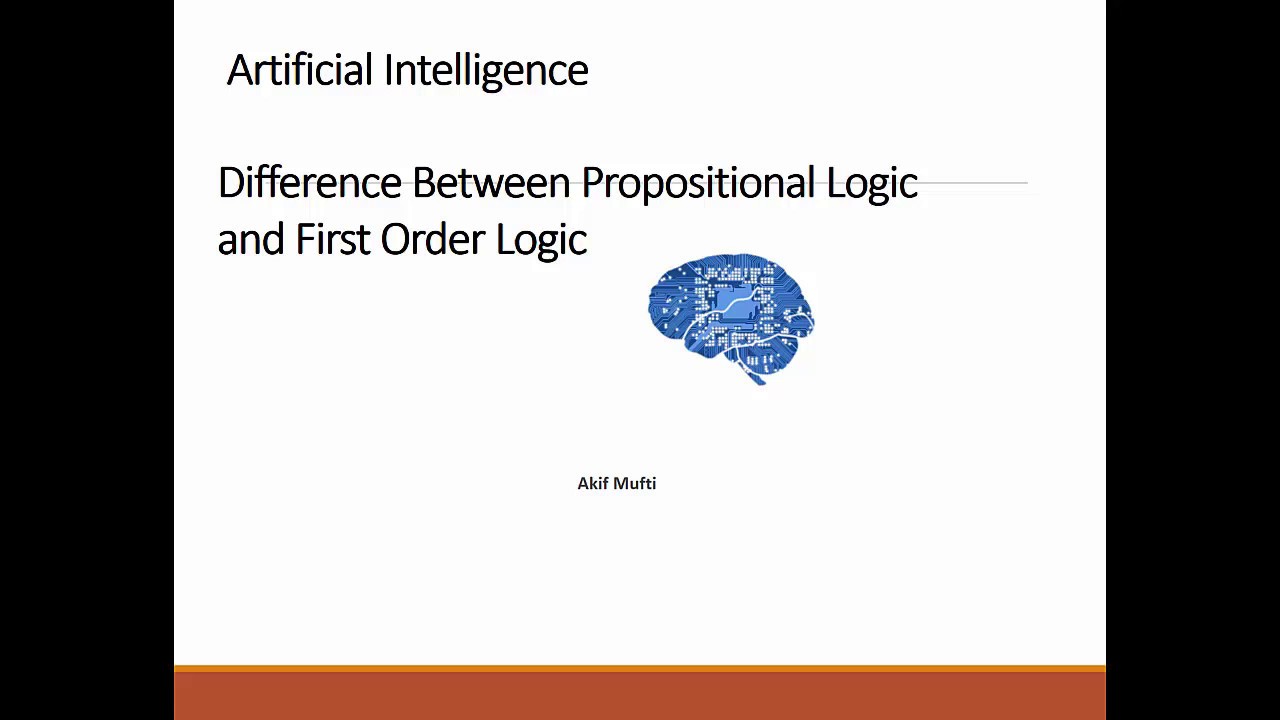 Artificial Intelligence

Difference Between Propositional Logic and First Order Logic

Akif Mufti